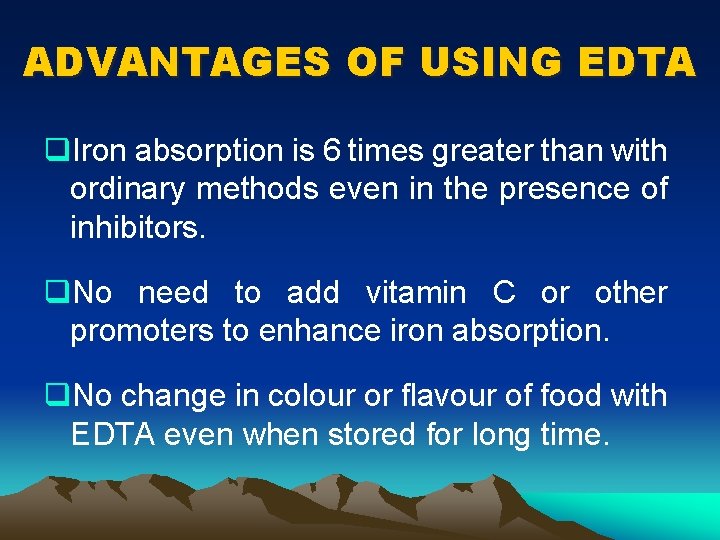 ADVANTAGES OF USING EDTA

❑Iron absorption is 6 times greater than with ordinary methods even in the presence of inhibitors.

❑No need to add vitamin C or other promoters to enhance iron absorption.

❑No change in colour or flavour of food with EDTA even when stored for long time.